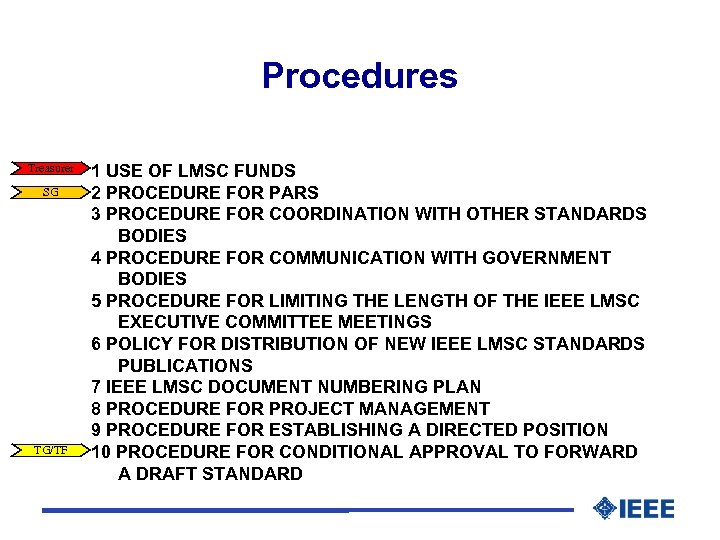 Procedures

Treasurer
1 USE OF LMSC FUNDS
SG
2 PROCEDURE FOR PARS
3 PROCEDURE FOR COORDINATION WITH OTHER STANDARDS BODIES
4 PROCEDURE FOR COMMUNICATION WITH GOVERNMENT BODIES
5 PROCEDURE FOR LIMITING THE LENGTH OF THE IEEE LMSC EXECUTIVE COMMITTEE MEETINGS
6 POLICY FOR DISTRIBUTION OF NEW IEEE LMSC STANDARDS PUBLICATIONS
7 IEEE LMSC DOCUMENT NUMBERING PLAN
8 PROCEDURE FOR PROJECT MANAGEMENT
9 PROCEDURE FOR ESTABLISHING A DIRECTED POSITION
TG/TF
10 PROCEDURE FOR CONDITIONAL APPROVAL TO FORWARD A DRAFT STANDARD

IEEE